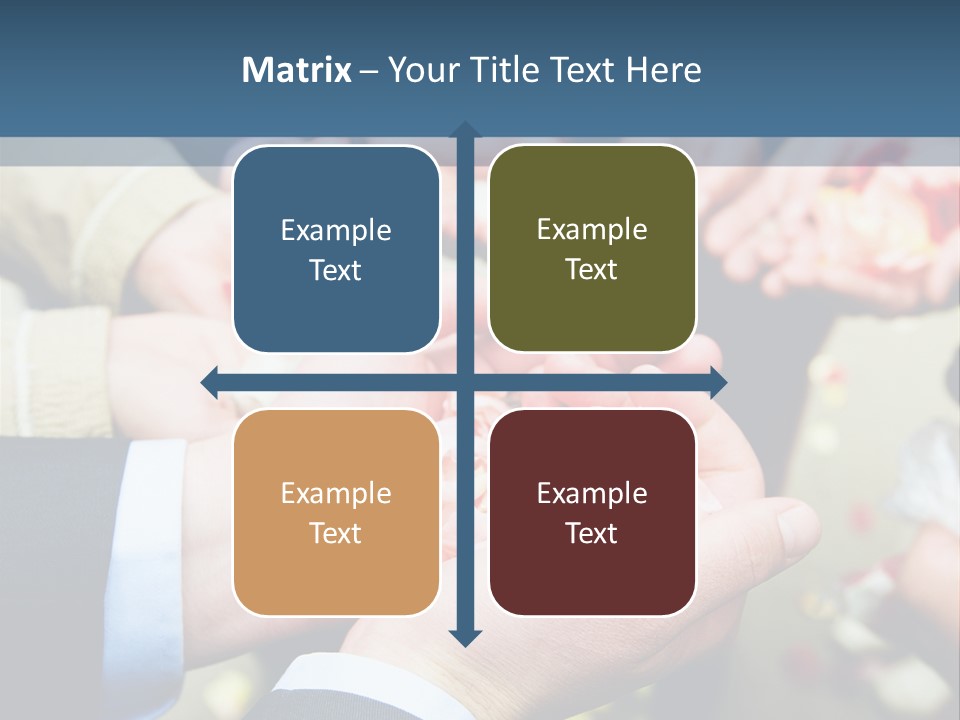 Matrix – Your Title Text Here

Example Text

Example Text

Example Text

Example Text